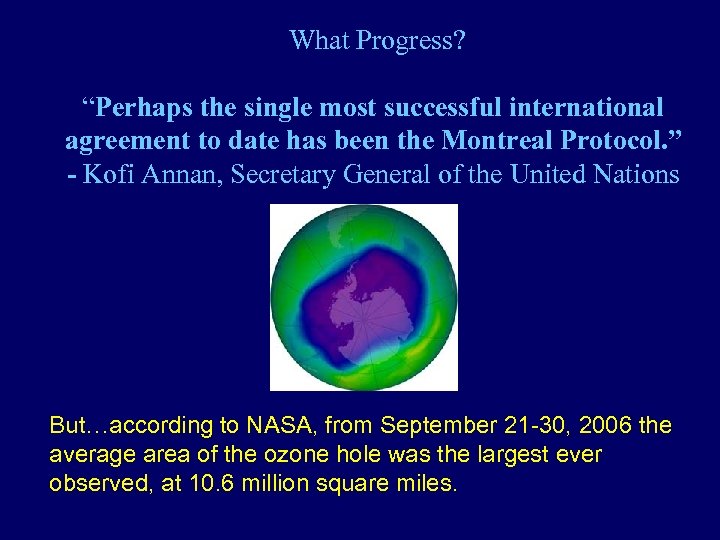 What Progress?

“Perhaps the single most successful international agreement to date has been the Montreal Protocol.”
- Kofi Annan, Secretary General of the United Nations

But…according to NASA, from September 21-30, 2006 the average area of the ozone hole was the largest ever observed, at 10.6 million square miles.